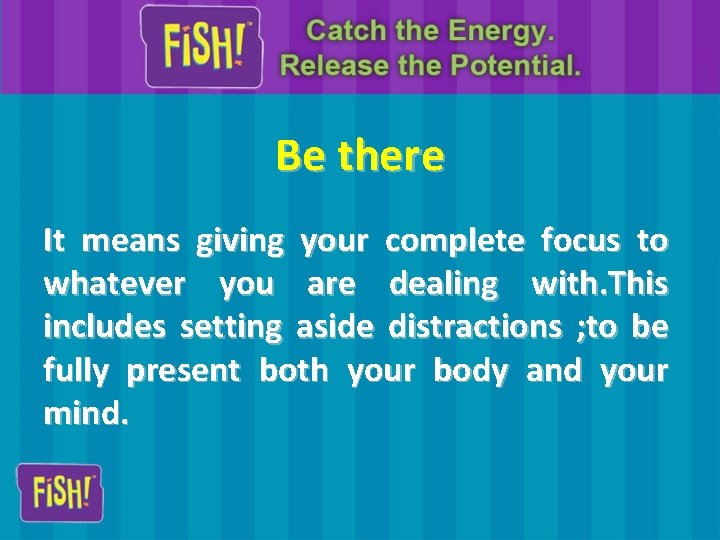 FiSH!™

Catch the Energy.
Release the Potential.

Be there

It means giving your complete focus to whatever you are dealing with.This includes setting aside distractions ;to be fully present both your body and your mind.

FiSH!™